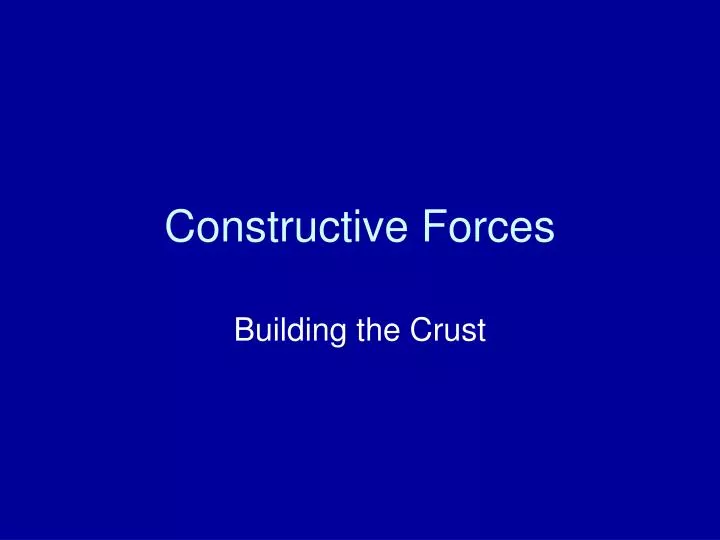 Constructive Forces

Building the Crust